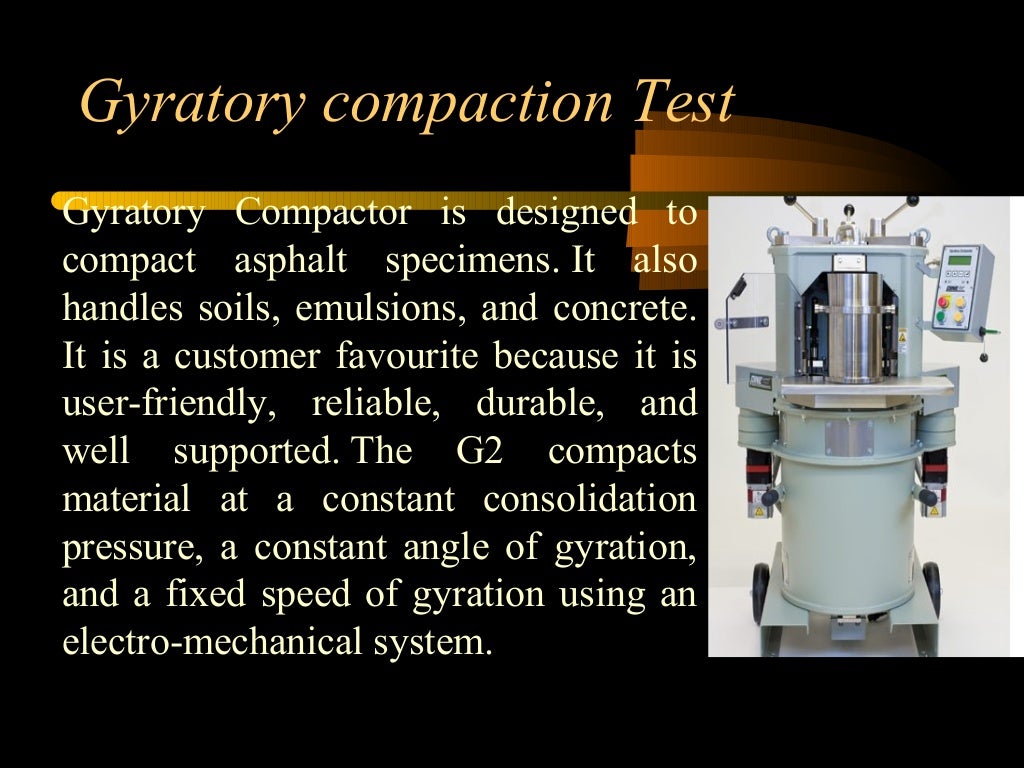 Gyratory compaction Test

Gyratory Compactor is designed to compact asphalt specimens. It also handles soils, emulsions, and concrete. It is a customer favourite because it is user-friendly, reliable, durable, and well supported. The G2 compacts material at a constant consolidation pressure, a constant angle of gyration, and a fixed speed of gyration using an electro-mechanical system.